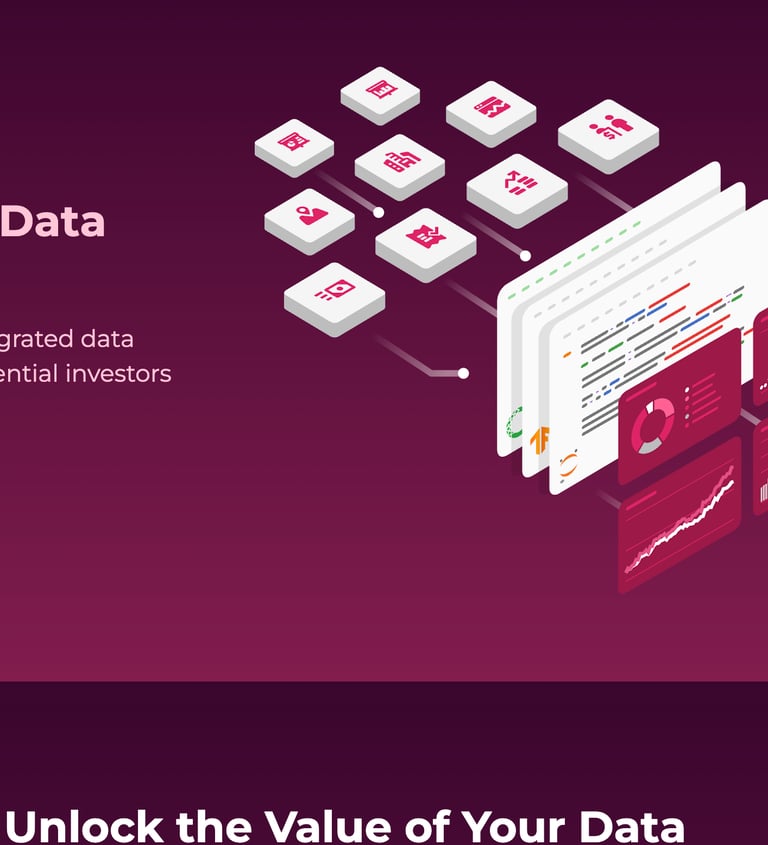 Data

grated data
ential investors

Unlock the Value of Your Data